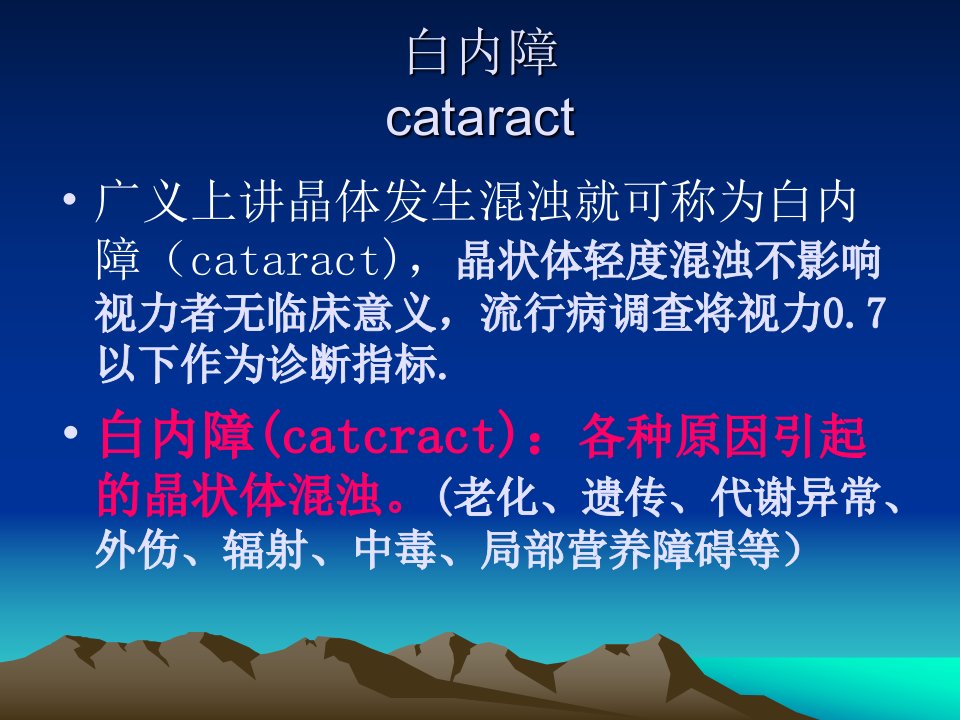 白内障
cataract

• 广义上讲晶体发生混浊就可称为白内障（cataract），晶状体轻度混浊不影响视力者无临床意义，流行病调查将视力0.7以下作为诊断指标.

• 白内障(catcract)：各种原因引起的晶状体混浊。(老化、遗传、代谢异常、外伤、辐射、中毒、局部营养障碍等）